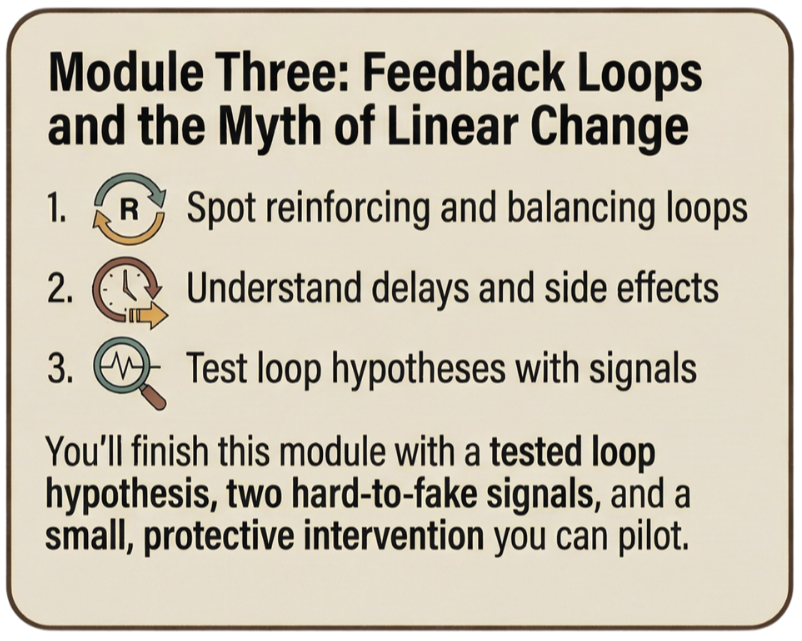 Module Three: Feedback Loops and the Myth of Linear Change

1. R Spot reinforcing and balancing loops

2. Understand delays and side effects

3. Test loop hypotheses with signals

You'll finish this module with a tested loop hypothesis, two hard-to-fake signals, and a small, protective intervention you can pilot.